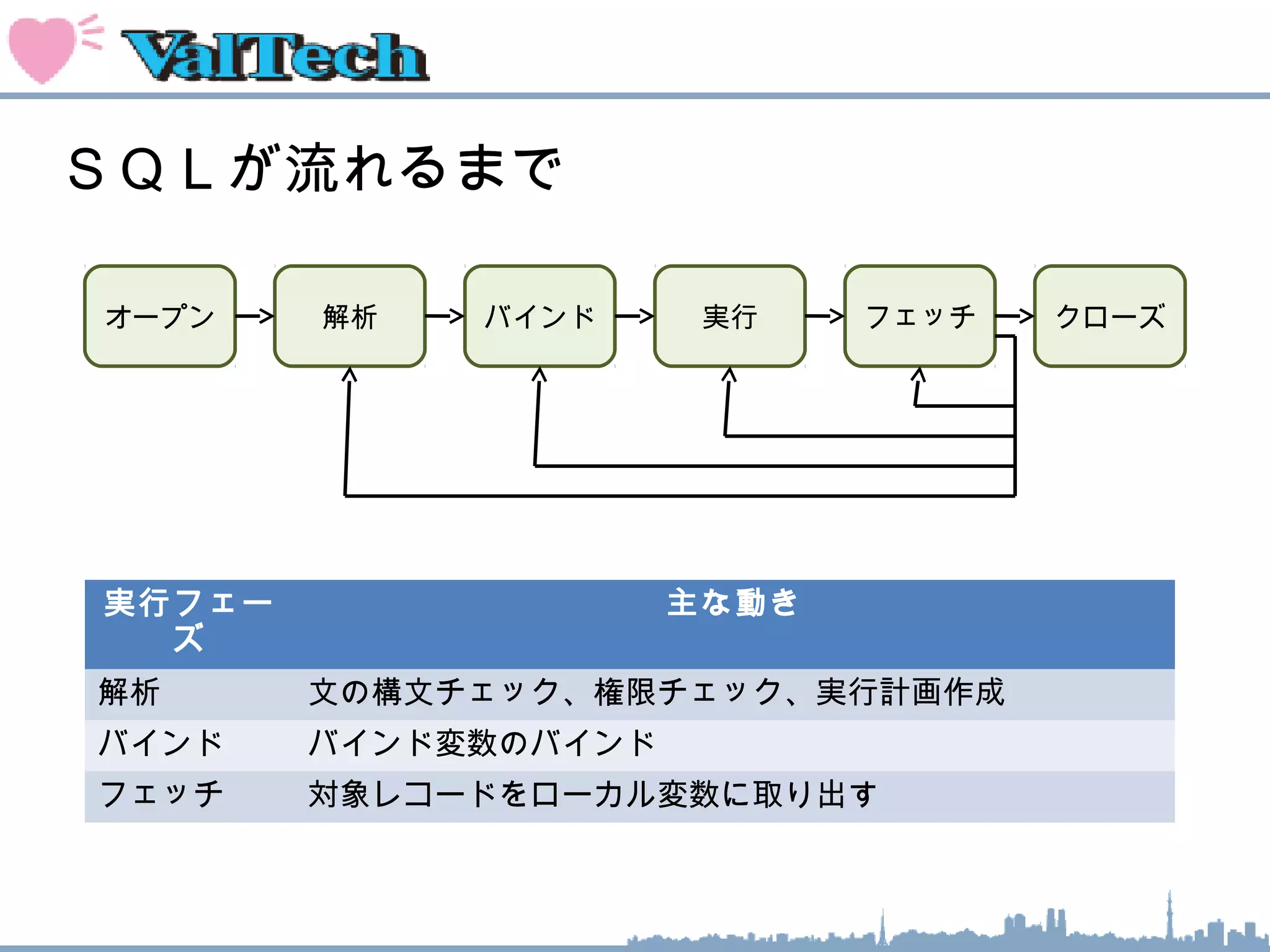 ValTech

ＳＱＬが流れるまで

オープン
解析
バインド
実行
フェッチ
クローズ

| 実行フェーズ | 主な動き |
|---|---|
| 解析 | 文の構文チェック、権限チェック、実行計画作成 |
| バインド | バインド変数のバインド |
| フェッチ | 対象レコードをローカル変数に取り出す |